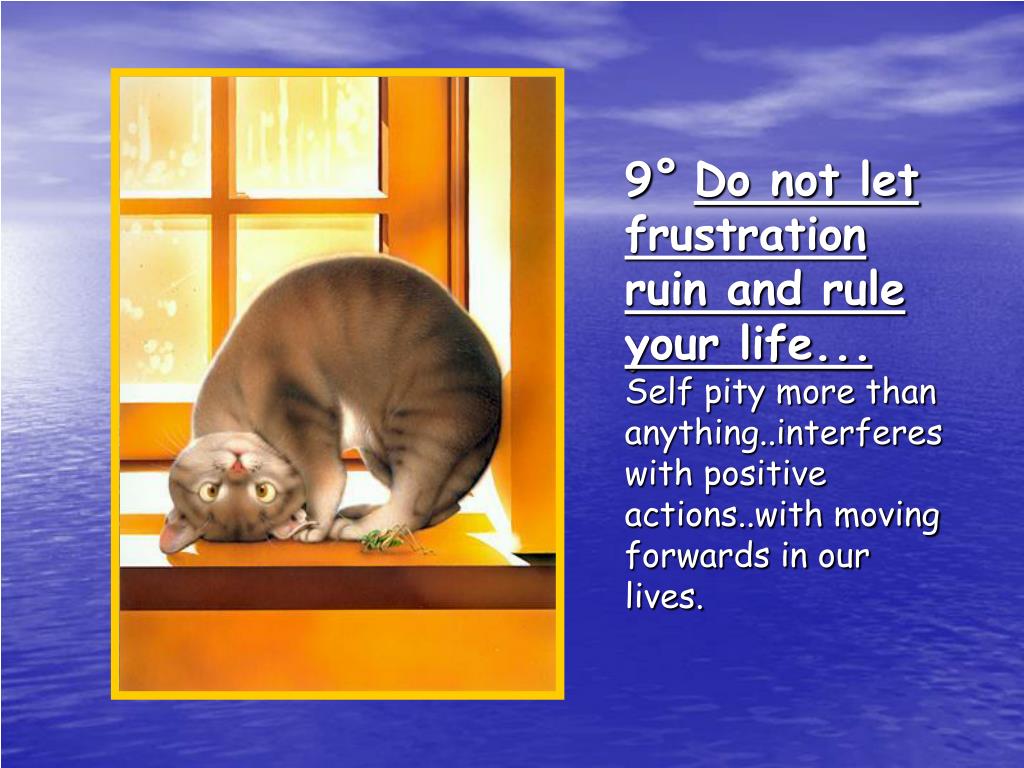 9° Do not let frustration ruin and rule your life...
Self pity more than anything..interferes with positive actions..with moving forwards in our lives.